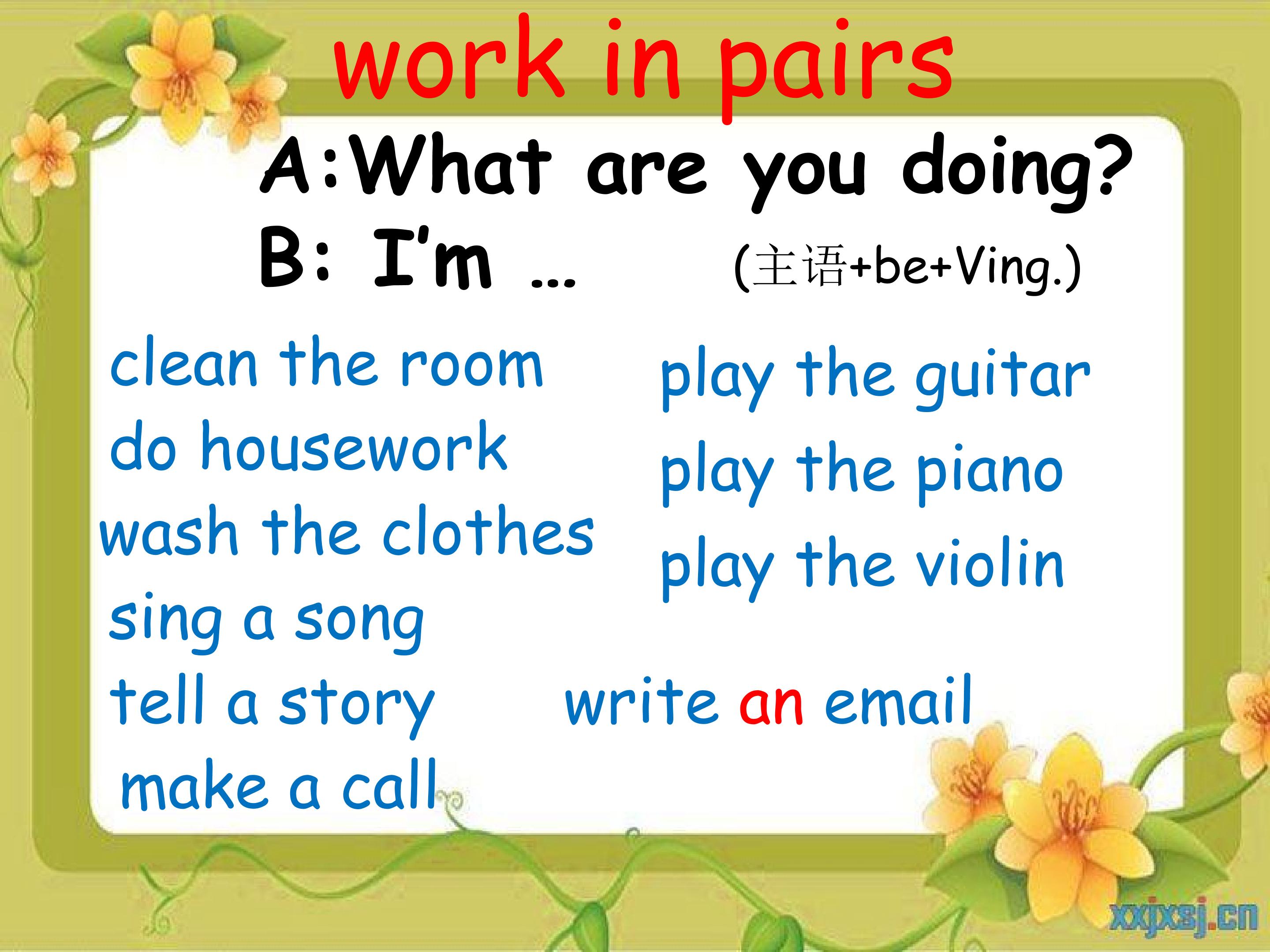 work in pairs

A:What are you doing?

B: I'm …   (主语+be+Ving.)

clean the room

do housework

wash the clothes

sing a song

tell a story

make a call

play the guitar

play the piano

play the violin

write an email

xxjxsj.cn